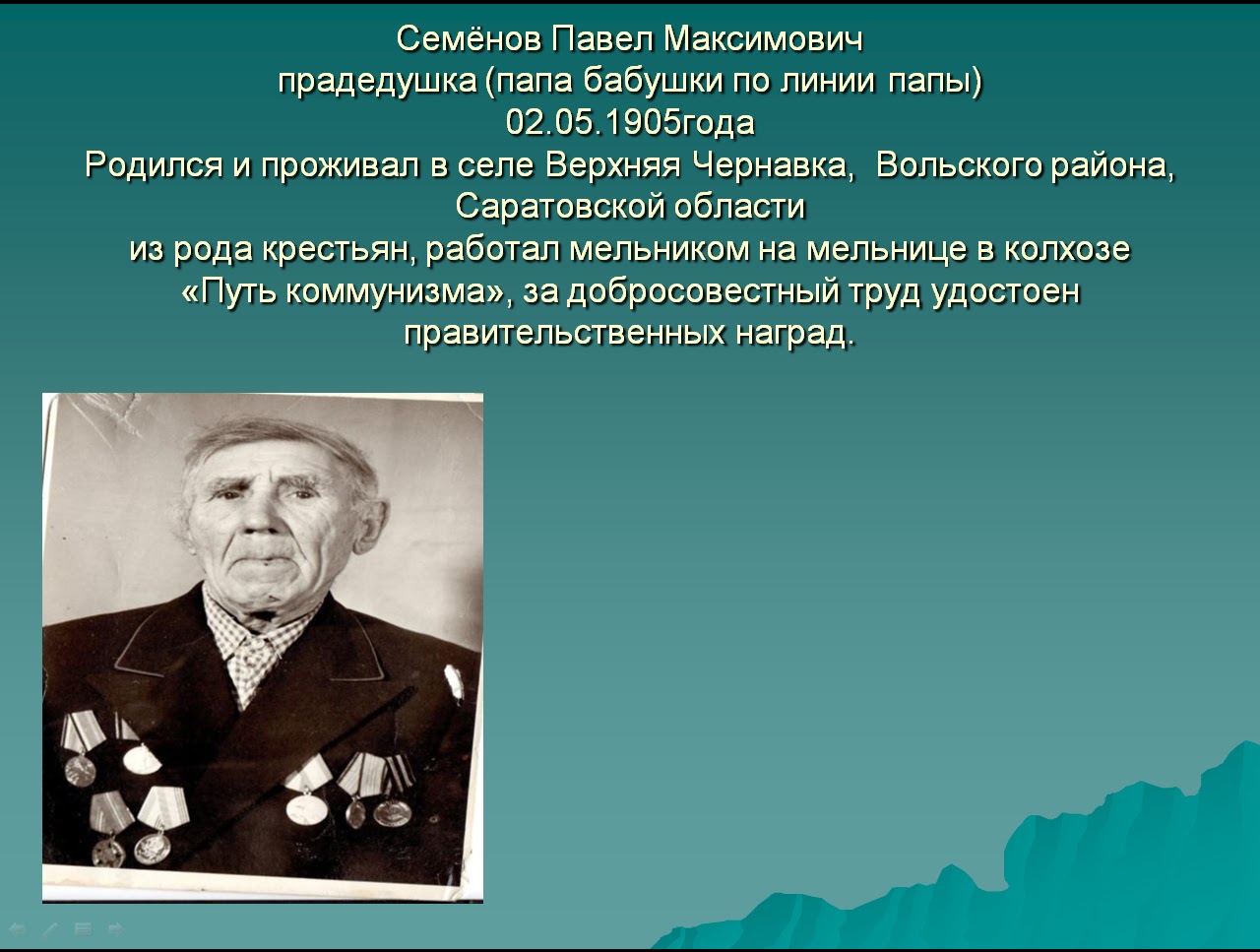 Семёнов Павел Максимович
прадедушка (папа бабушки по линии папы)
02.05.1905года
Родился и проживал в селе Верхняя Чернавка,  Вольского района, Саратовской области
из рода крестьян, работал мельником на мельнице в колхозе «Путь коммунизма», за добросовестный труд удостоен правительственных наград.